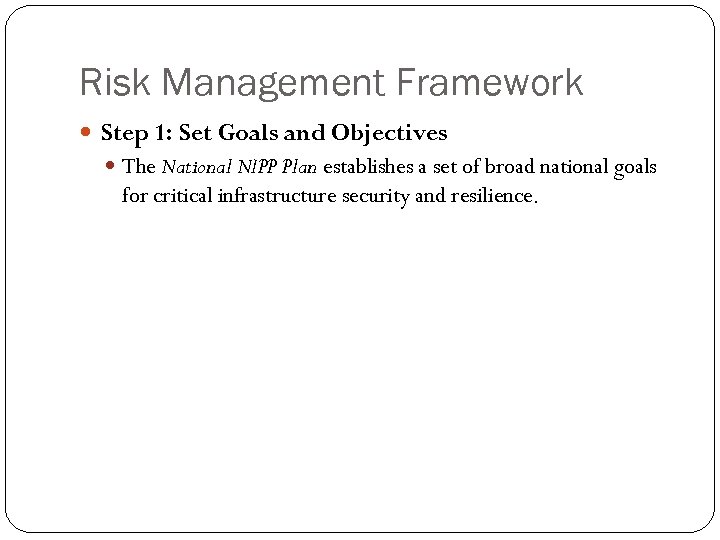 Risk Management Framework

Step 1: Set Goals and Objectives

The National NIPP Plan establishes a set of broad national goals for critical infrastructure security and resilience.